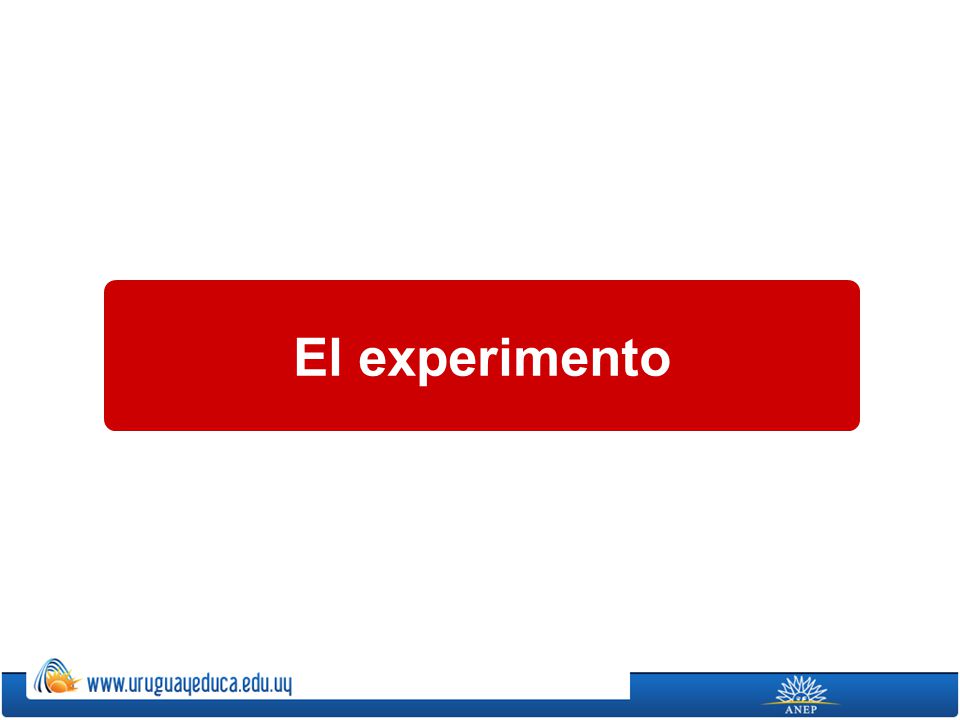 El experimento

www.uruguayeduca.edu.uy

ANEP